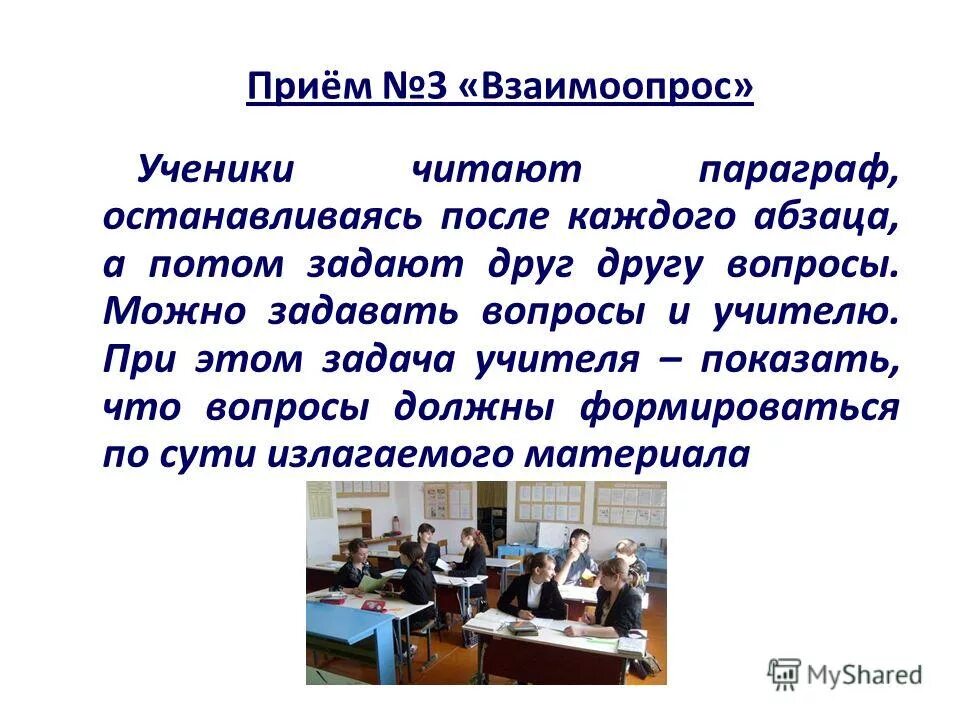 Приём №3 «Взаимоопрос»

Ученики читают параграф, останавливаясь после каждого абзаца, а потом задают друг другу вопросы. Можно задавать вопросы и учителю. При этом задача учителя – показать, что вопросы должны формироваться по сути излагаемого материала

MyShared